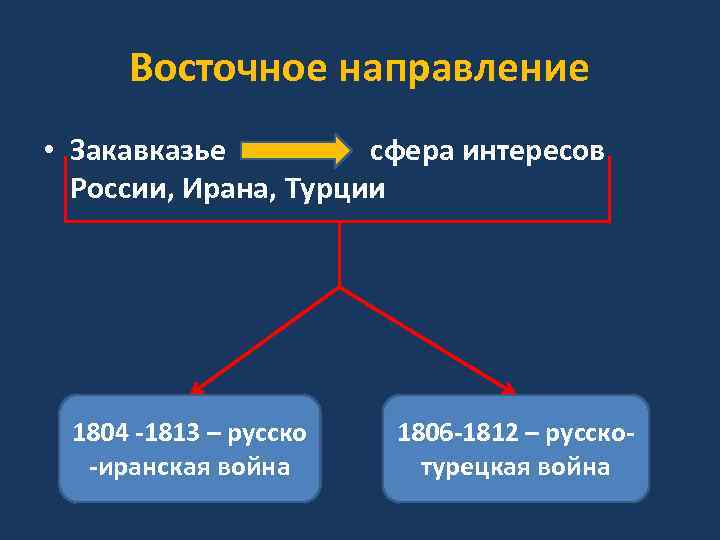 Восточное направление

• Закавказье сфера интересов России, Ирана, Турции

1804 -1813 – русско -иранская война

1806-1812 – русско-турецкая война